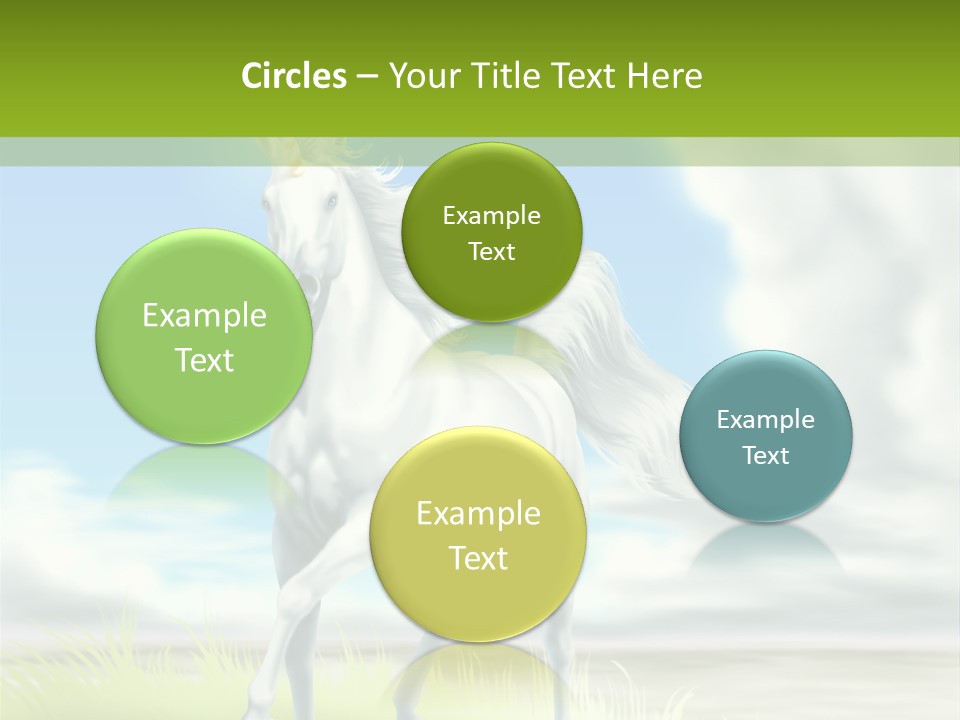 Circles – Your Title Text Here

Example Text

Example Text

Example Text

Example Text